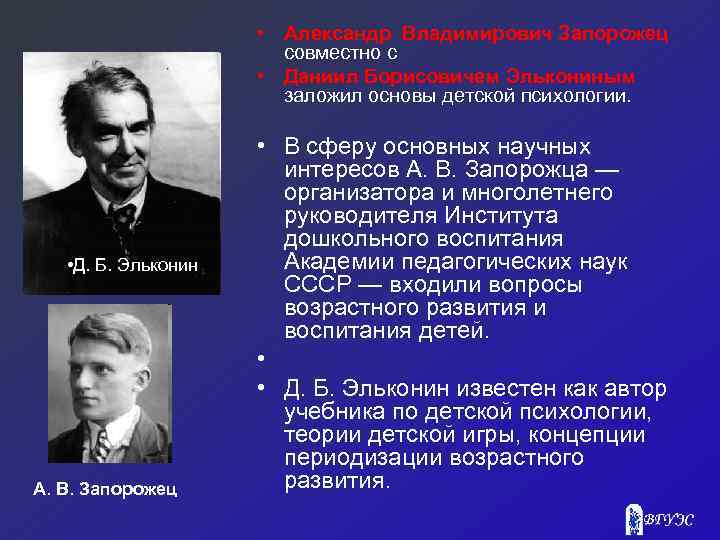 •Д. Б. Эльконин

А. В. Запорожец

• Александр Владимирович Запорожец совместно с
• Даниил Борисовичем Элькониным заложил основы детской психологии.

• В сферу основных научных интересов А. В. Запорожца — организатора и многолетнего руководителя Института дошкольного воспитания Академии педагогических наук СССР — входили вопросы возрастного развития и воспитания детей.

•

• Д. Б. Эльконин известен как автор учебника по детской психологии, теории детской игры, концепции периодизации возрастного развития.

ВГУЭС